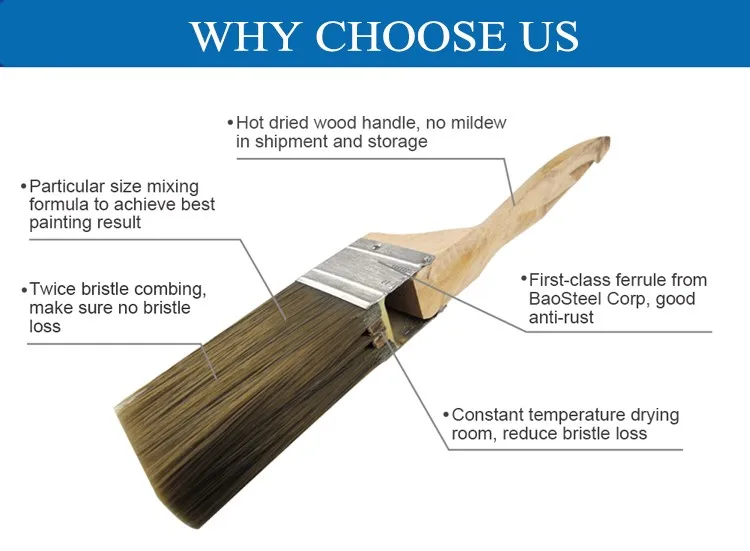 WHY CHOOSE US

•Hot dried wood handle, no mildew in shipment and storage

•Particular size mixing formula to achieve best painting result

•Twice bristle combing, make sure no bristle loss

•First-class ferrule from BaoSteel Corp, good anti-rust

•Constant temperature drying room, reduce bristle loss